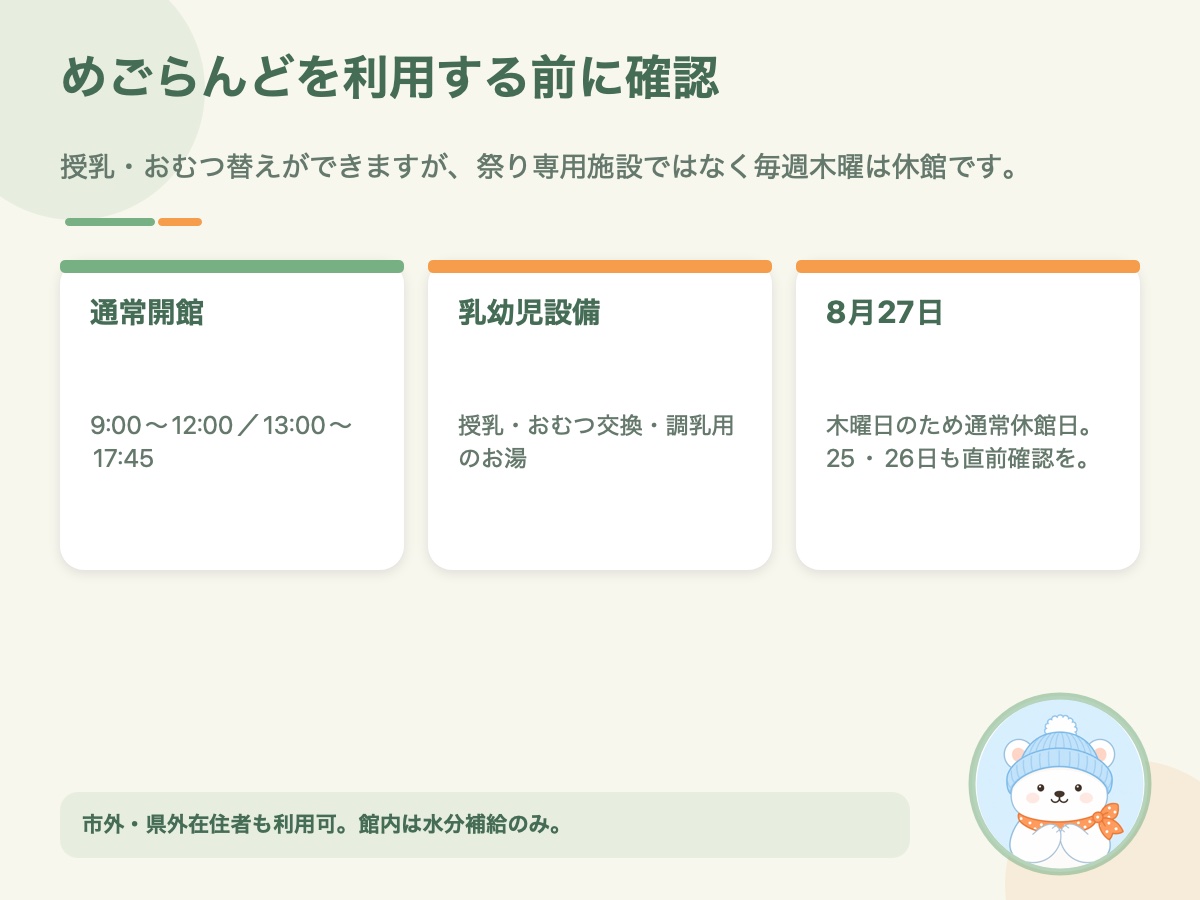 めごらんどを利用する前に確認

授乳・おむつ替えができますが、祭り専用施設ではなく毎週木曜は休館です。

通常開館

9:00～12:00／13:00～17:45

乳幼児設備

授乳・おむつ交換・調乳用のお湯

8月27日

木曜日のため通常休館日。25・26日も直前確認を。

市外・県外在住者も利用可。館内は水分補給のみ。